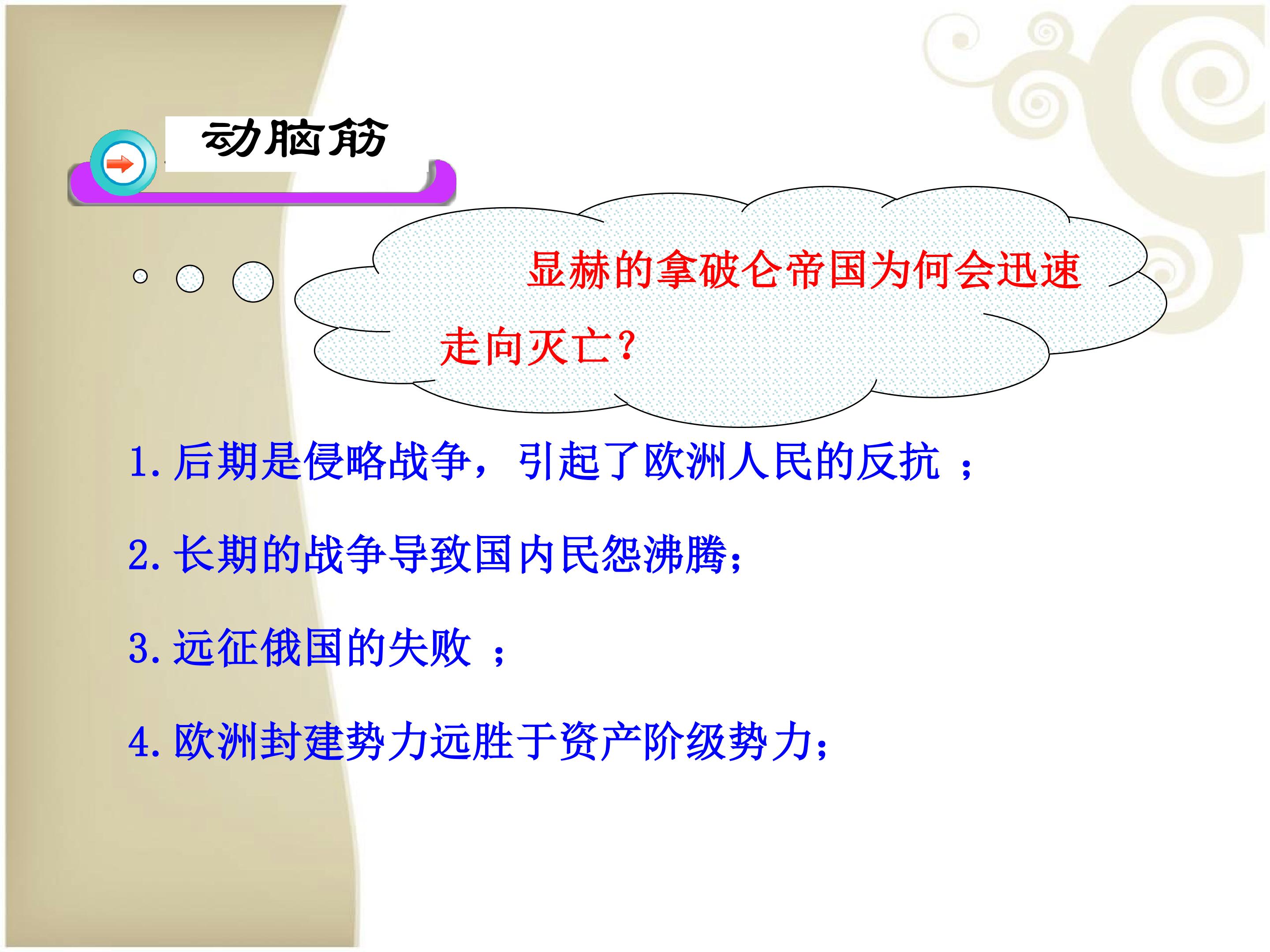 动脑筋

显赫的拿破仑帝国为何会迅速走向灭亡？

1. 后期是侵略战争，引起了欧洲人民的反抗 ；

2. 长期的战争导致国内民怨沸腾；

3. 远征俄国的失败 ；

4. 欧洲封建势力远胜于资产阶级势力；